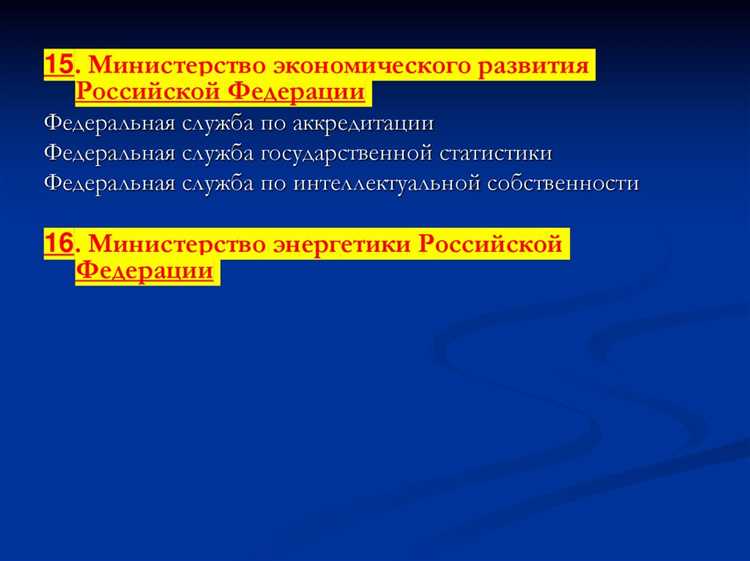 15. Министерство экономического развития Российской Федерации

Федеральная служба по аккредитации
Федеральная служба государственной статистики
Федеральная служба по интеллектуальной собственности

16. Министерство энергетики Российской Федерации